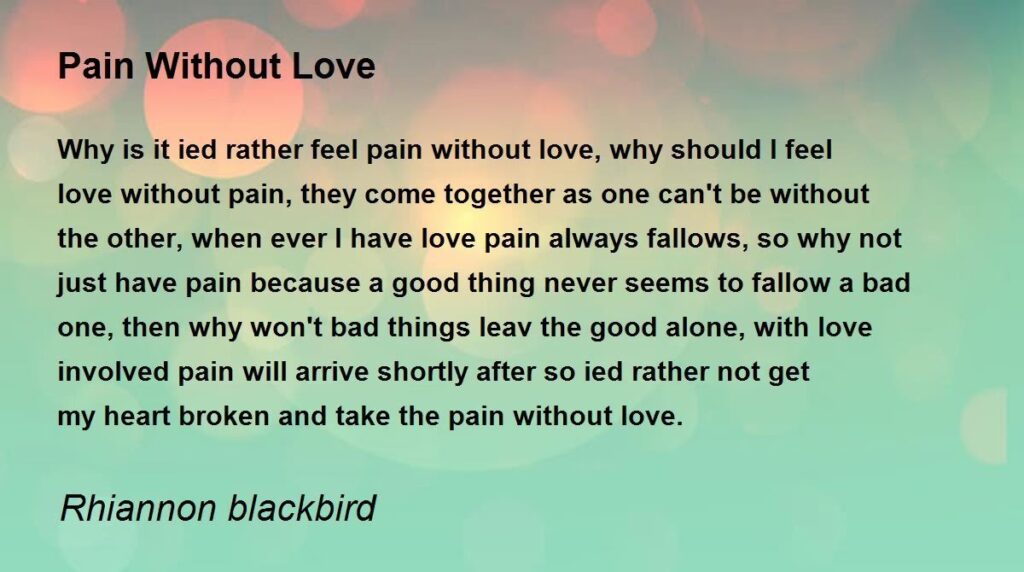 Pain Without Love

Why is it ied rather feel pain without love, why should I feel
love without pain, they come together as one can't be without
the other, when ever I have love pain always fallows, so why not
just have pain because a good thing never seems to fallow a bad
one, then why won't bad things leav the good alone, with love
involved pain will arrive shortly after so ied rather not get
my heart broken and take the pain without love.

Rhiannon blackbird